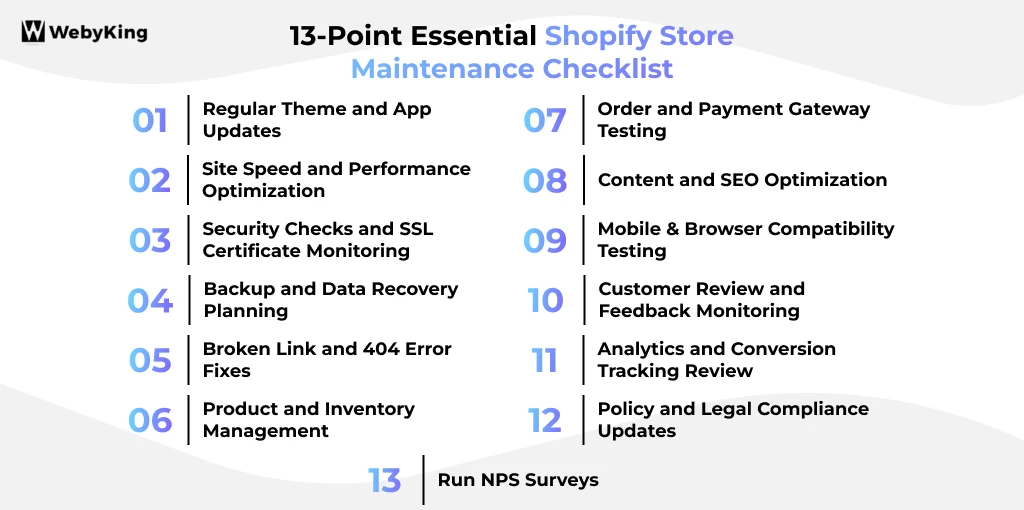 WebyKing

13-Point Essential Shopify Store Maintenance Checklist

01 Regular Theme and App Updates

02 Site Speed and Performance Optimization

03 Security Checks and SSL Certificate Monitoring

04 Backup and Data Recovery Planning

05 Broken Link and 404 Error Fixes

06 Product and Inventory Management

07 Order and Payment Gateway Testing

08 Content and SEO Optimization

09 Mobile & Browser Compatibility Testing

10 Customer Review and Feedback Monitoring

11 Analytics and Conversion Tracking Review

12 Policy and Legal Compliance Updates

13 Run NPS Surveys